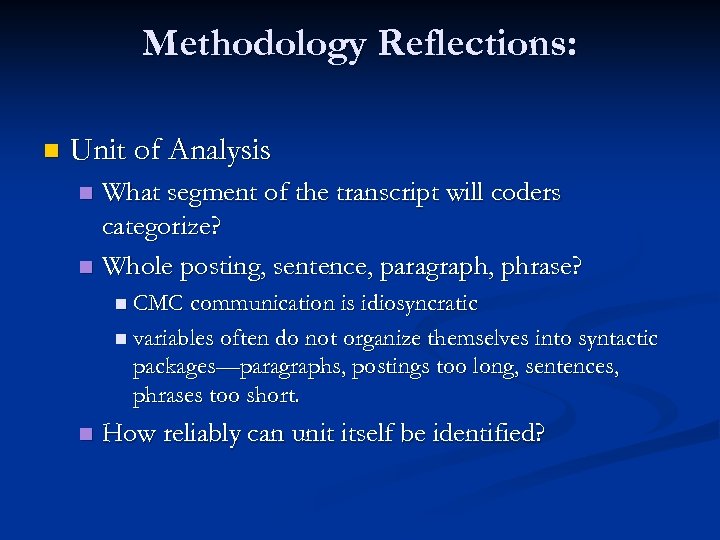 Methodology Reflections:

Unit of Analysis

What segment of the transcript will coders categorize?

Whole posting, sentence, paragraph, phrase?

CMC communication is idiosyncratic

variables often do not organize themselves into syntactic packages—paragraphs, postings too long, sentences, phrases too short.

How reliably can unit itself be identified?